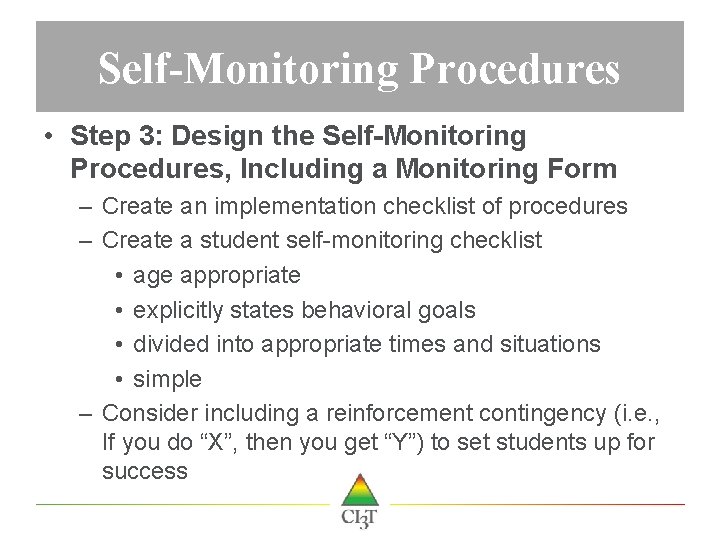 Self-Monitoring Procedures

• Step 3: Design the Self-Monitoring Procedures, Including a Monitoring Form
– Create an implementation checklist of procedures
– Create a student self-monitoring checklist
• age appropriate
• explicitly states behavioral goals
• divided into appropriate times and situations
• simple
– Consider including a reinforcement contingency (i.e., If you do “X”, then you get “Y”) to set students up for success

CI3T